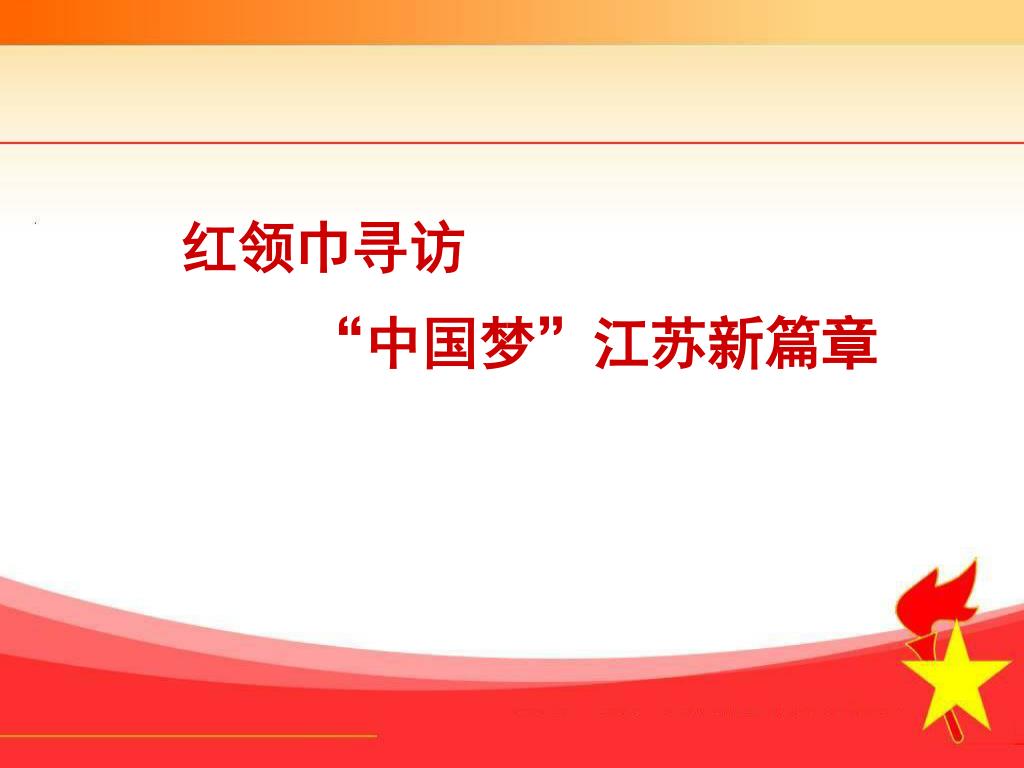 红领巾寻访

“中国梦”江苏新篇章